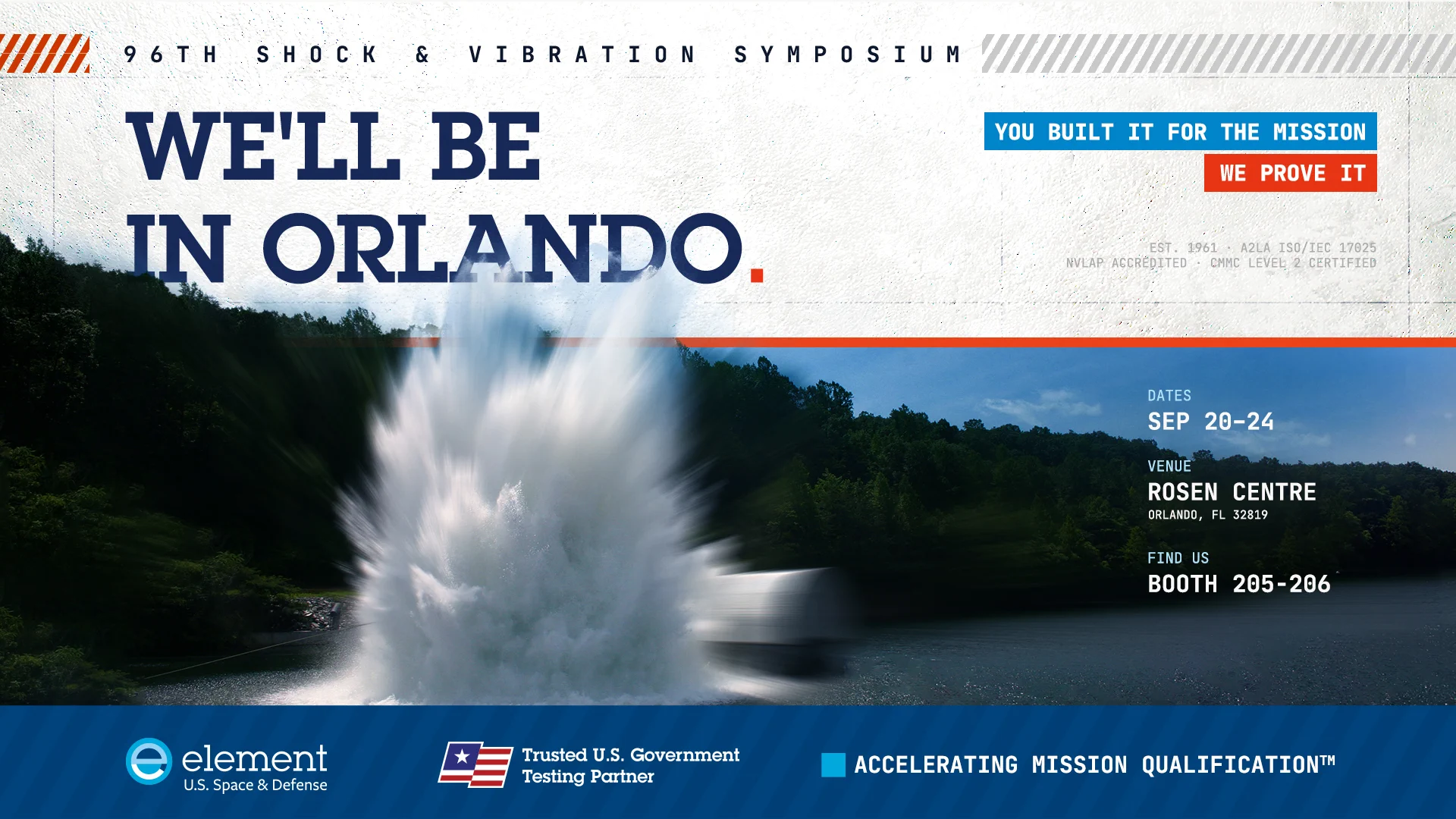 96TH SHOCK & VIBRATION SYMPOSIUM

WE'LL BE IN ORLANDO.

YOU BUILT IT FOR THE MISSION
WE PROVE IT

EST. 1961 · A2LA ISO/IEC 17025
NVLAP ACCREDITED · CMMC LEVEL 2 CERTIFIED

DATES
SEP 20-24

VENUE
ROSEN CENTRE
ORLANDO, FL 32819

FIND US
BOOTH 205-206

element
U.S. Space & Defense

Trusted U.S. Government Testing Partner

ACCELERATING MISSION QUALIFICATION™